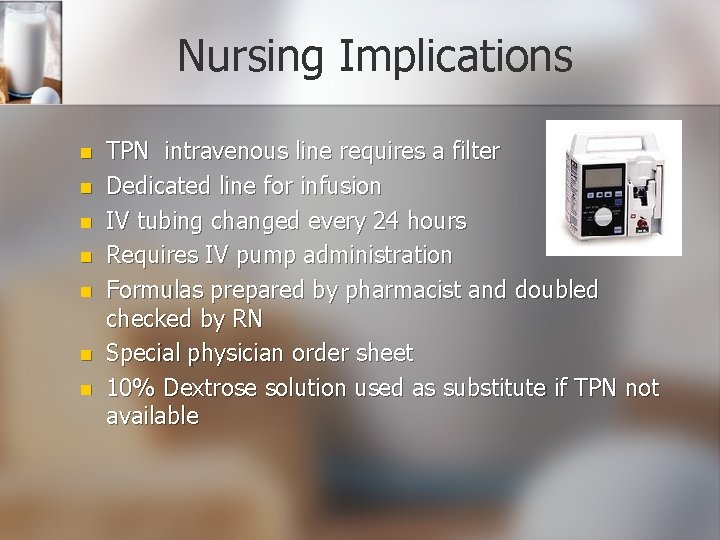 Nursing Implications

- TPN intravenous line requires a filter
- Dedicated line for infusion
- IV tubing changed every 24 hours
- Requires IV pump administration
- Formulas prepared by pharmacist and doubled checked by RN
- Special physician order sheet
- 10% Dextrose solution used as substitute if TPN not available